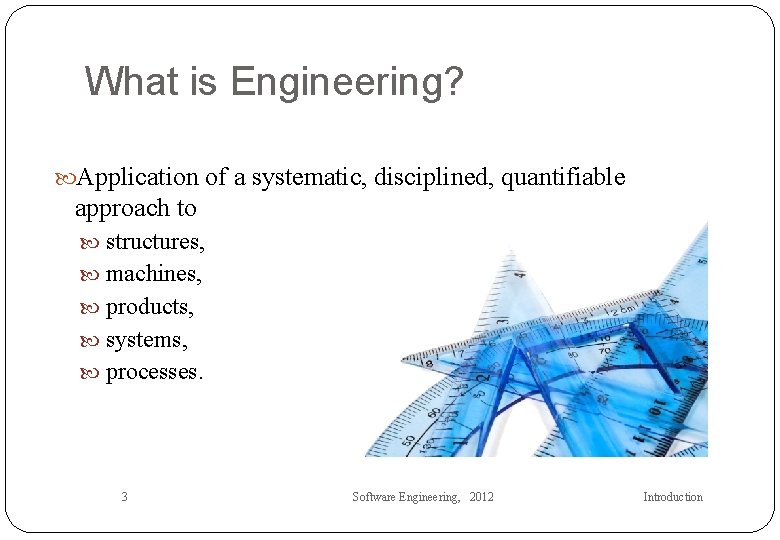 What is Engineering?

Application of a systematic, disciplined, quantifiable approach to

structures,

machines,

products,

systems,

processes.

3

Software Engineering, 2012

Introduction